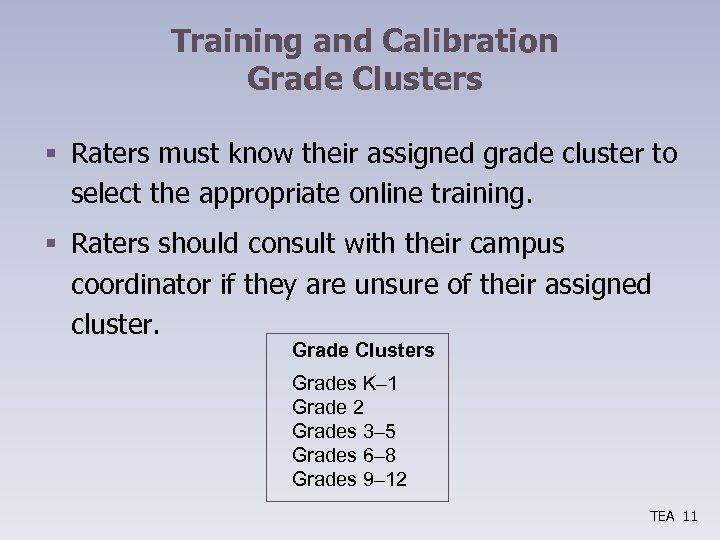 Training and Calibration
Grade Clusters

▪ Raters must know their assigned grade cluster to select the appropriate online training.

▪ Raters should consult with their campus coordinator if they are unsure of their assigned cluster.

Grade Clusters

Grades K–1
Grade 2
Grades 3–5
Grades 6–8
Grades 9–12

TEA 11